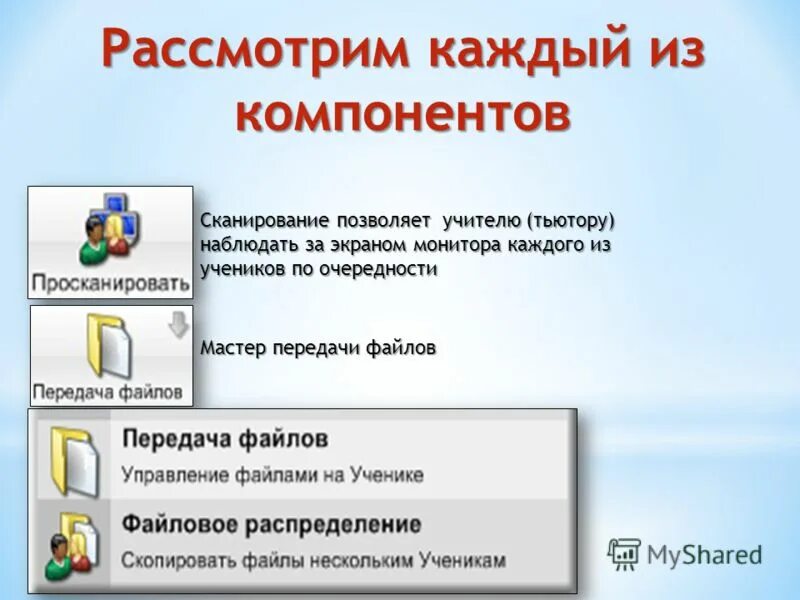 Рассмотрим каждый из компонентов

Просканировать

Сканирование позволяет учителю (тьютору) наблюдать за экраном монитора каждого из учеников по очередности

Передача файлов

Мастер передачи файлов

Передача файлов
Управление файлами на Ученике

Файловое распределение
Скопировать файлы нескольким Ученикам

MyShared